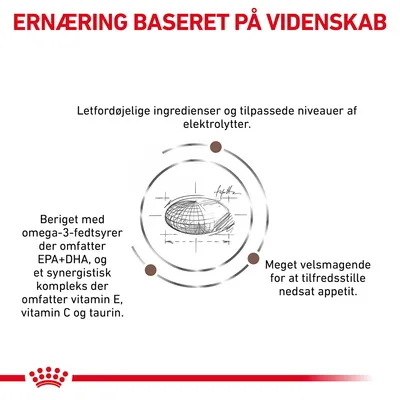 ERNÆRING BASERET PÅ VIDENSKAB

Letfordøjelige ingredienser og tilpassede niveauer af elektrolytter.

Beriget med omega-3-fedtsyrer der omfatter EPA+DHA, og et synergistisk kompleks der omfatter vitamin E, vitamin C og taurin.

Meget velsmagende for at tilfredsstille nedsat appetit.